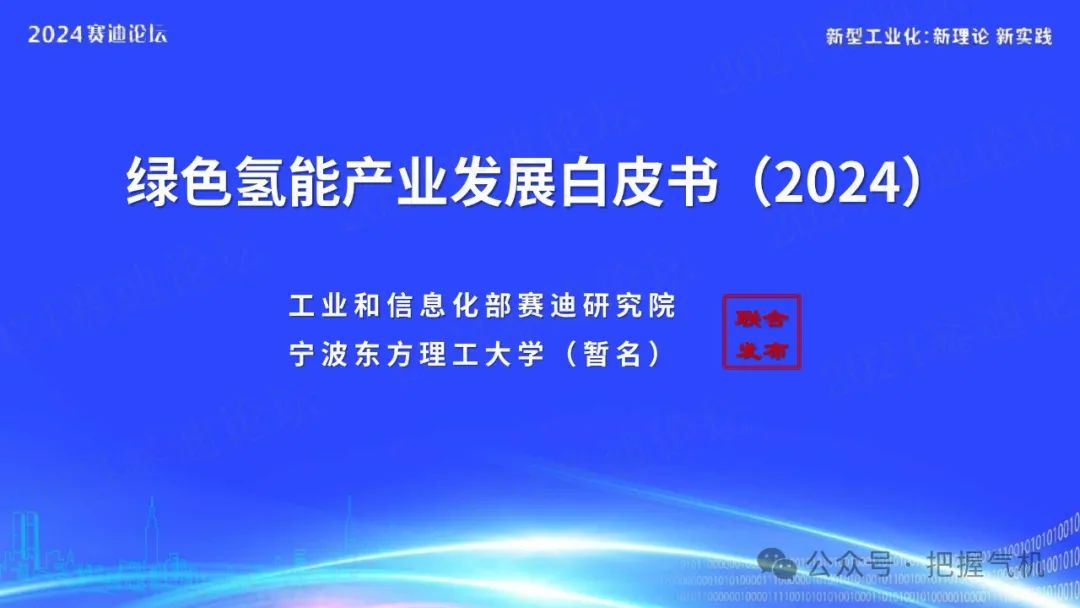 2024赛迪论坛

新型工业化:新理论 新实践

绿色氢能产业发展白皮书（2024）

工业和信息化部赛迪研究院
宁波东方理工大学（暂名）

联合发布

公众号 · 把握气机